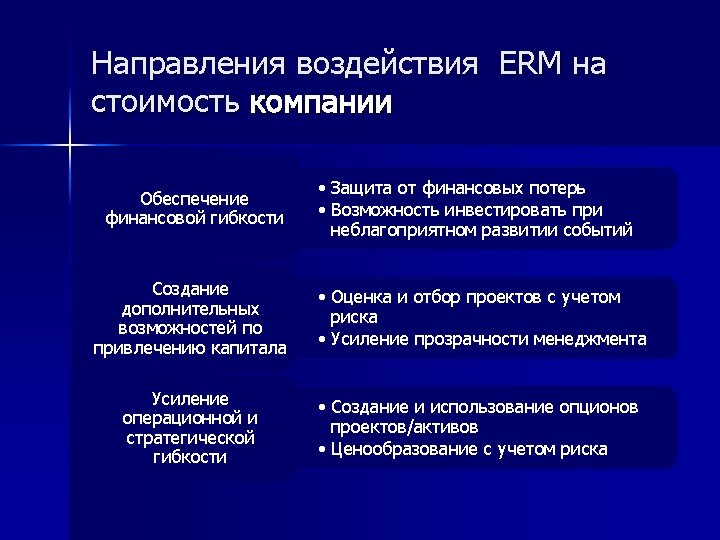 Направления воздействия ERM на стоимость компании

Обеспечение финансовой гибкости

• Защита от финансовых потерь
• Возможность инвестировать при неблагоприятном развитии событий

Создание дополнительных возможностей по привлечению капитала

• Оценка и отбор проектов с учетом риска
• Усиление прозрачности менеджмента

Усиление операционной и стратегической гибкости

• Создание и использование опционов проектов/активов
• Ценообразование с учетом риска